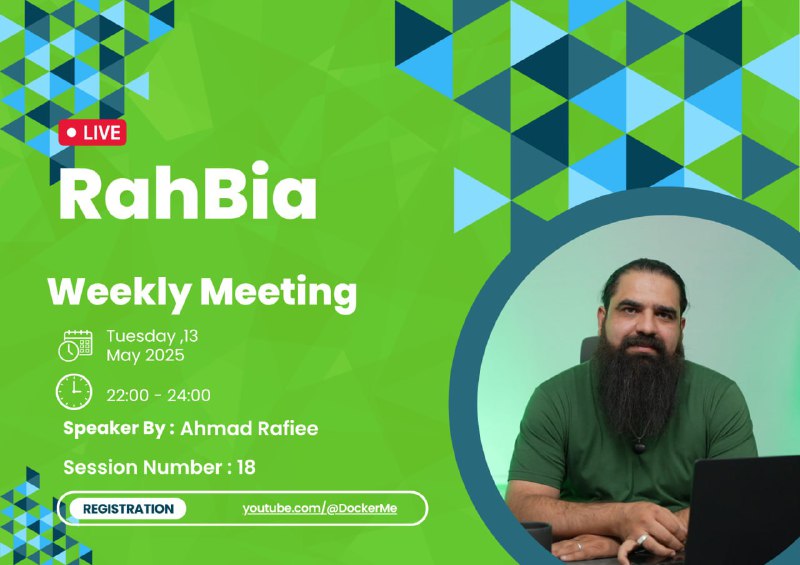 LIVE

RahBia

Weekly Meeting

Tuesday ,13
May 2025

22:00 - 24:00

Speaker By : Ahmad Rafiee

Session Number : 18

REGISTRATION

youtube.com/@DockerMe